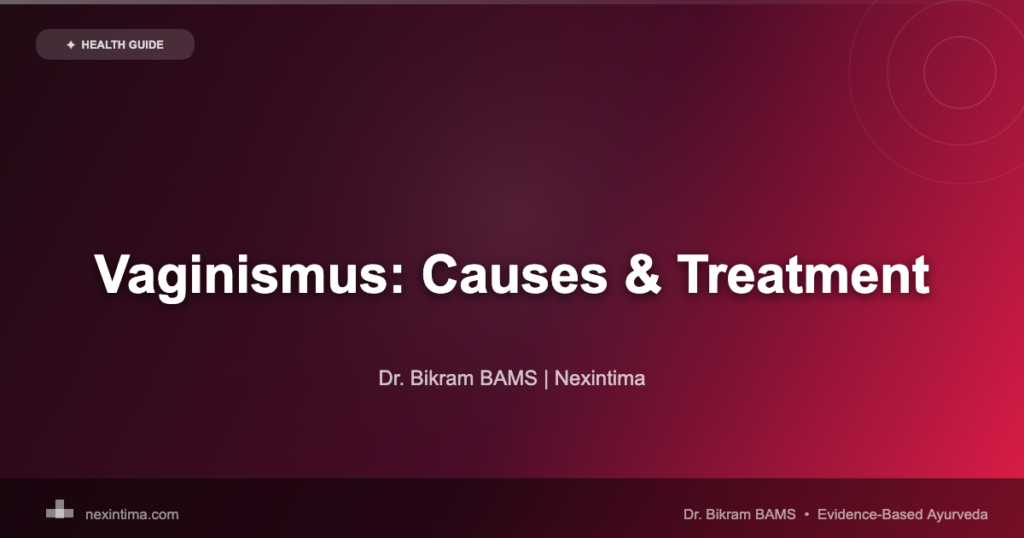 ✦ HEALTH GUIDE

Vaginismus: Causes & Treatment

Dr. Bikram BAMS | Nexintima

nexintima.com

Dr. Bikram BAMS • Evidence-Based Ayurveda